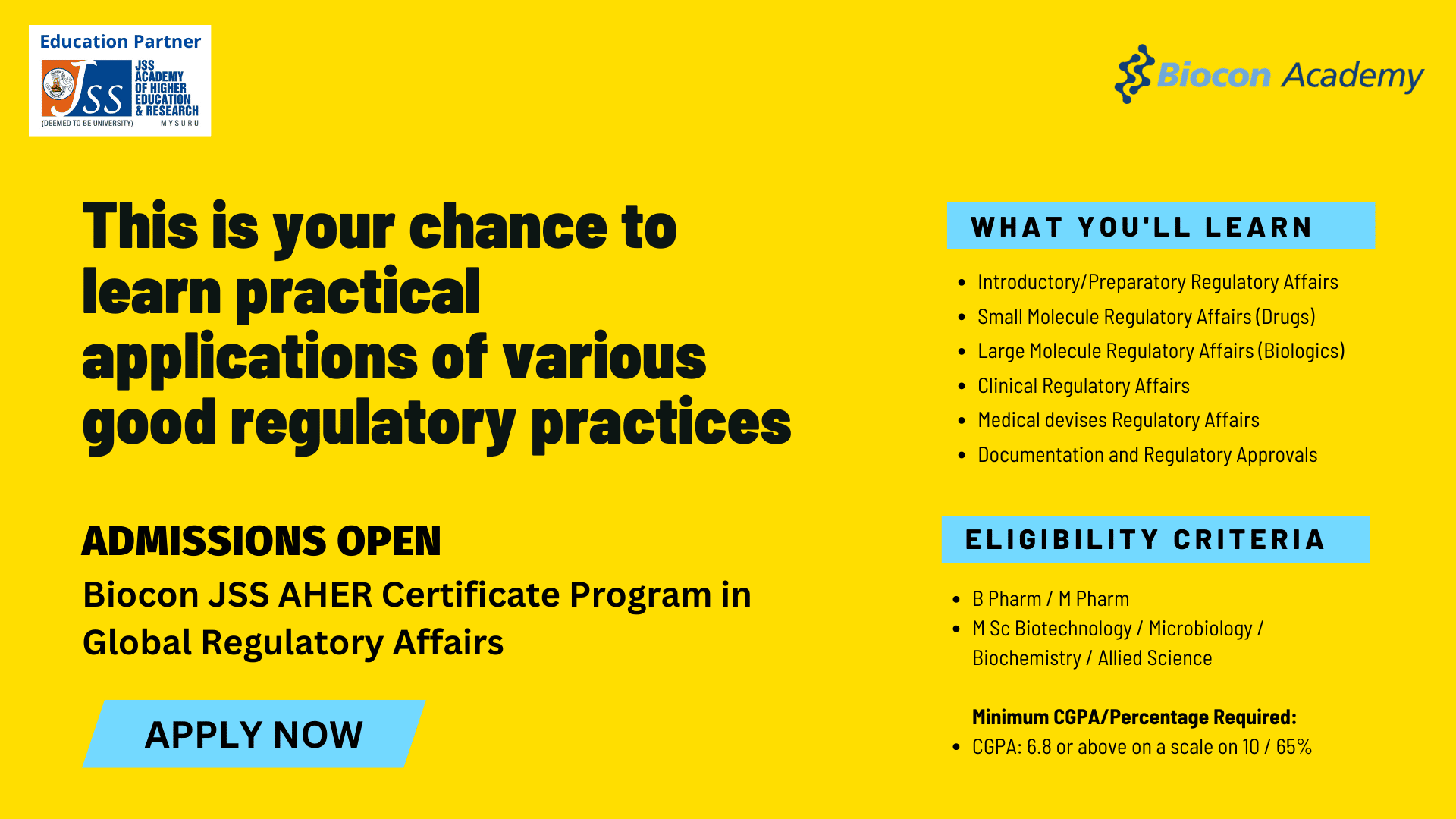 Education Partner
JSS
JSS ACADEMY OF HIGHER EDUCATION & RESEARCH
(DEEMED TO BE UNIVERSITY) MYSURU

Biocon Academy

This is your chance to learn practical applications of various good regulatory practices

ADMISSIONS OPEN

Biocon JSS AHER Certificate Program in Global Regulatory Affairs

APPLY NOW

WHAT YOU'LL LEARN

- Introductory/Preparatory Regulatory Affairs
- Small Molecule Regulatory Affairs (Drugs)
- Large Molecule Regulatory Affairs (Biologics)
- Clinical Regulatory Affairs
- Medical devises Regulatory Affairs
- Documentation and Regulatory Approvals

ELIGIBILITY CRITERIA

- B Pharm / M Pharm
- M Sc Biotechnology / Microbiology / Biochemistry / Allied Science

Minimum CGPA/Percentage Required:
- CGPA: 6.8 or above on a scale on 10 / 65%